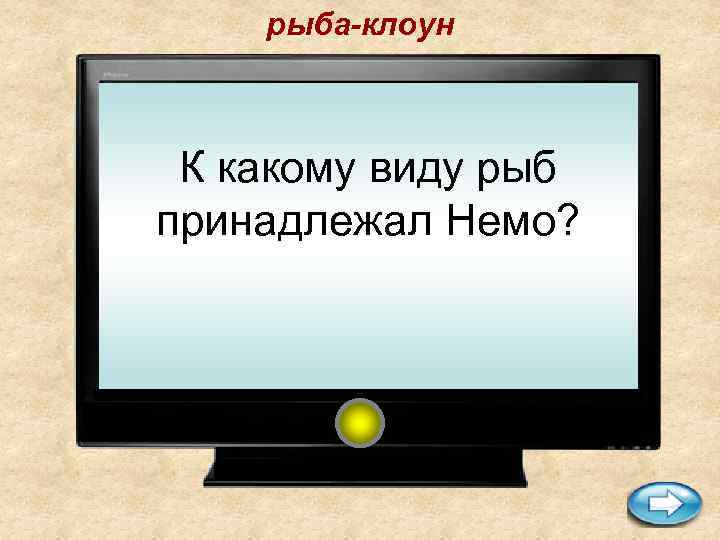 рыба-клоун

К какому виду рыб принадлежал Немо?